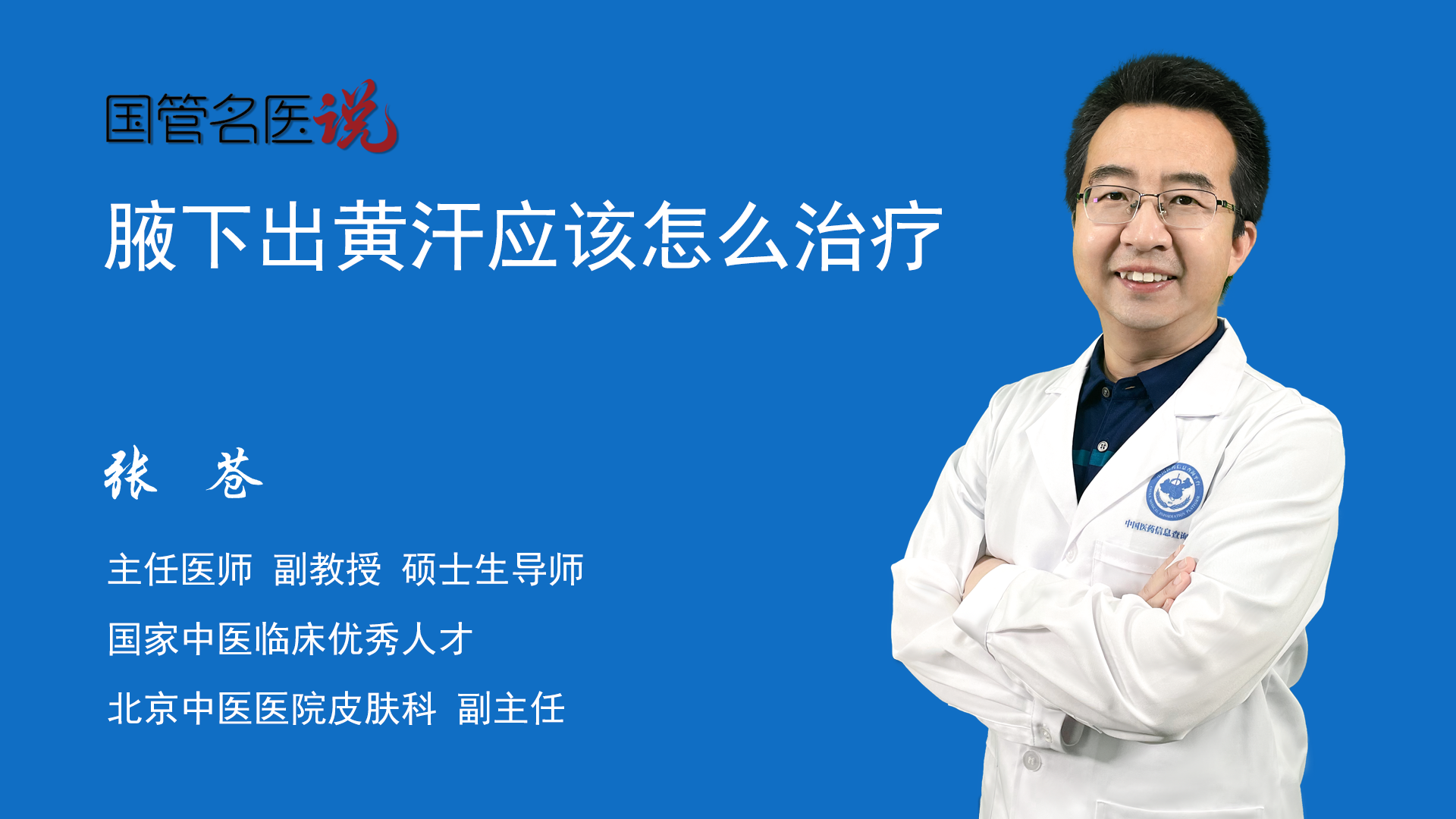 国管名医说

腋下出黄汗应该怎么治疗

张 苍

主任医师 副教授 硕士生导师

国家中医临床优秀人才

北京中医医院皮肤科 副主任

中国医药信息查询